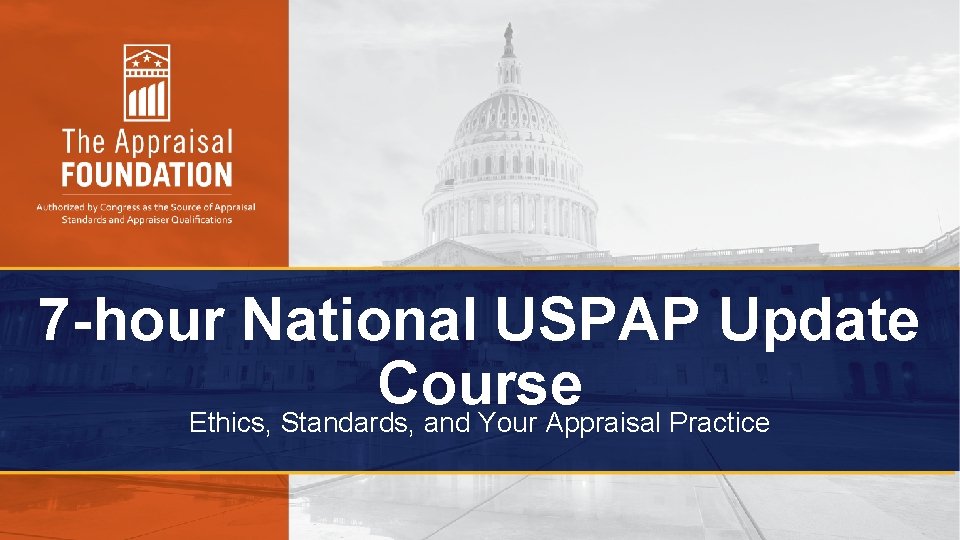 The Appraisal
FOUNDATION

Authorized by Congress as the Source of Appraisal Standards and Appraiser Qualifications

7-hour National USPAP Update Course

Ethics, Standards, and Your Appraisal Practice